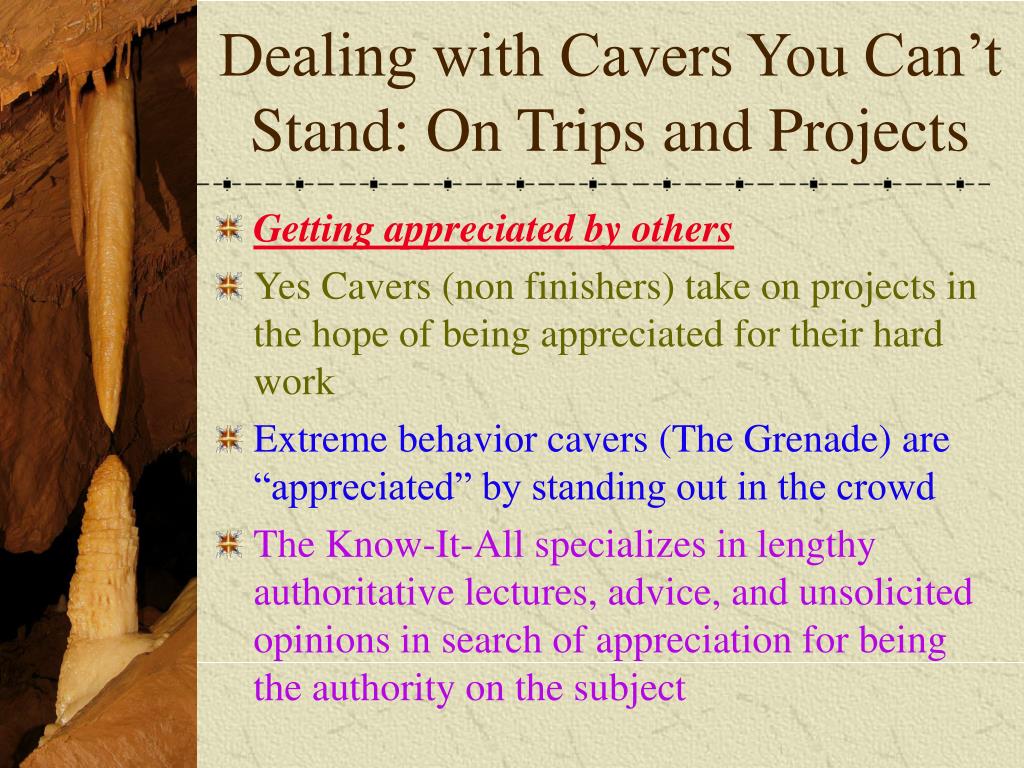 Dealing with Cavers You Can’t Stand: On Trips and Projects

Getting appreciated by others

Yes Cavers (non finishers) take on projects in the hope of being appreciated for their hard work

Extreme behavior cavers (The Grenade) are “appreciated” by standing out in the crowd

The Know-It-All specializes in lengthy authoritative lectures, advice, and unsolicited opinions in search of appreciation for being the authority on the subject